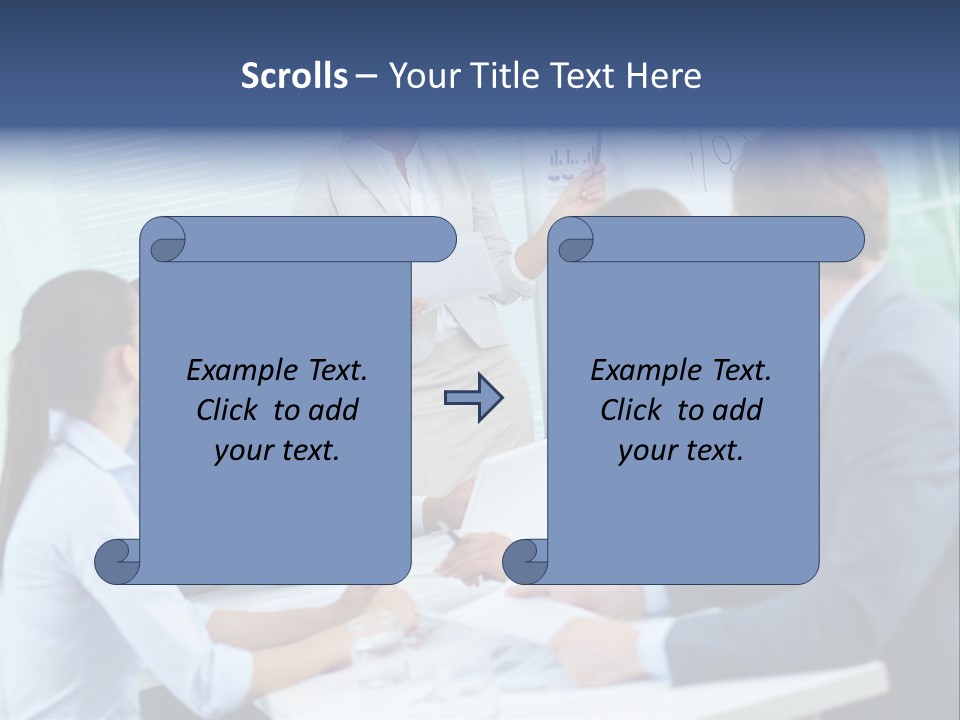 Scrolls – Your Title Text Here

Example Text. Click to add your text.

Example Text. Click to add your text.